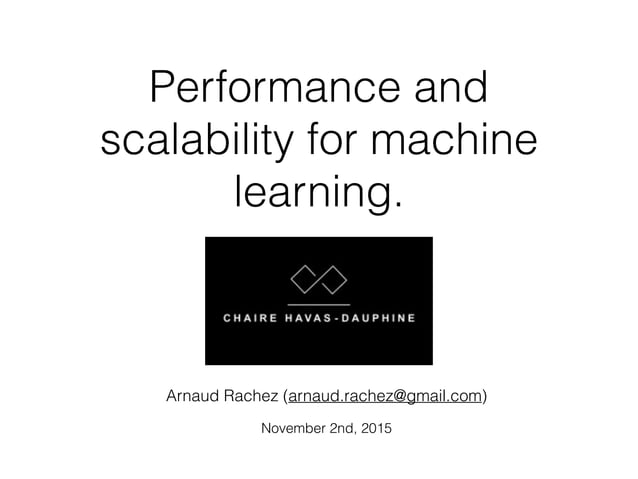 Performance and scalability for machine learning.

CHAIRE HAVAS-DAUPHINE

Arnaud Rachez (arnaud.rachez@gmail.com)

November 2nd, 2015